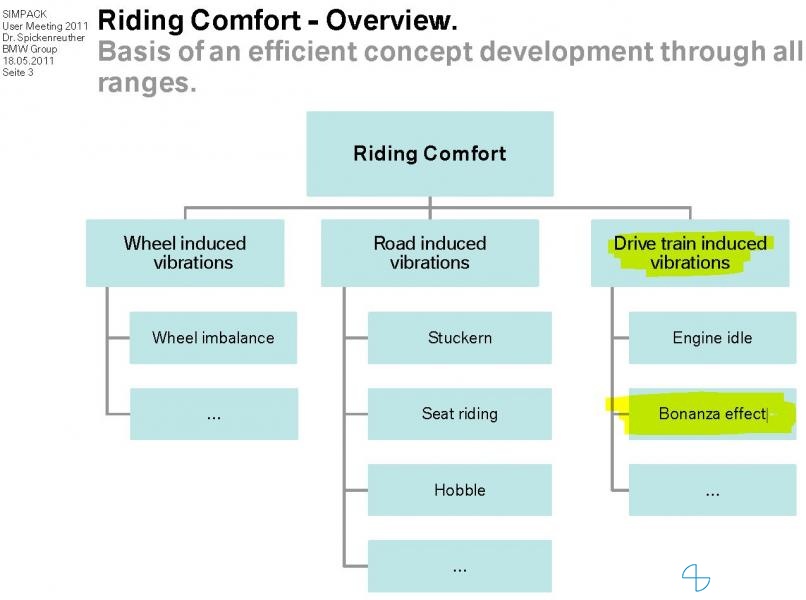 SIMPACK
User Meeting 2011
Dr. Spickenreuther
BMW Group
18.05.2011
Seite 3

Riding Comfort - Overview.
Basis of an efficient concept development through all ranges.

Riding Comfort

Wheel induced vibrations

Wheel imbalance

...

Road induced vibrations

Stuckern

Seat riding

Hobble

...

Drive train induced vibrations

Engine idle

Bonanza effect

...